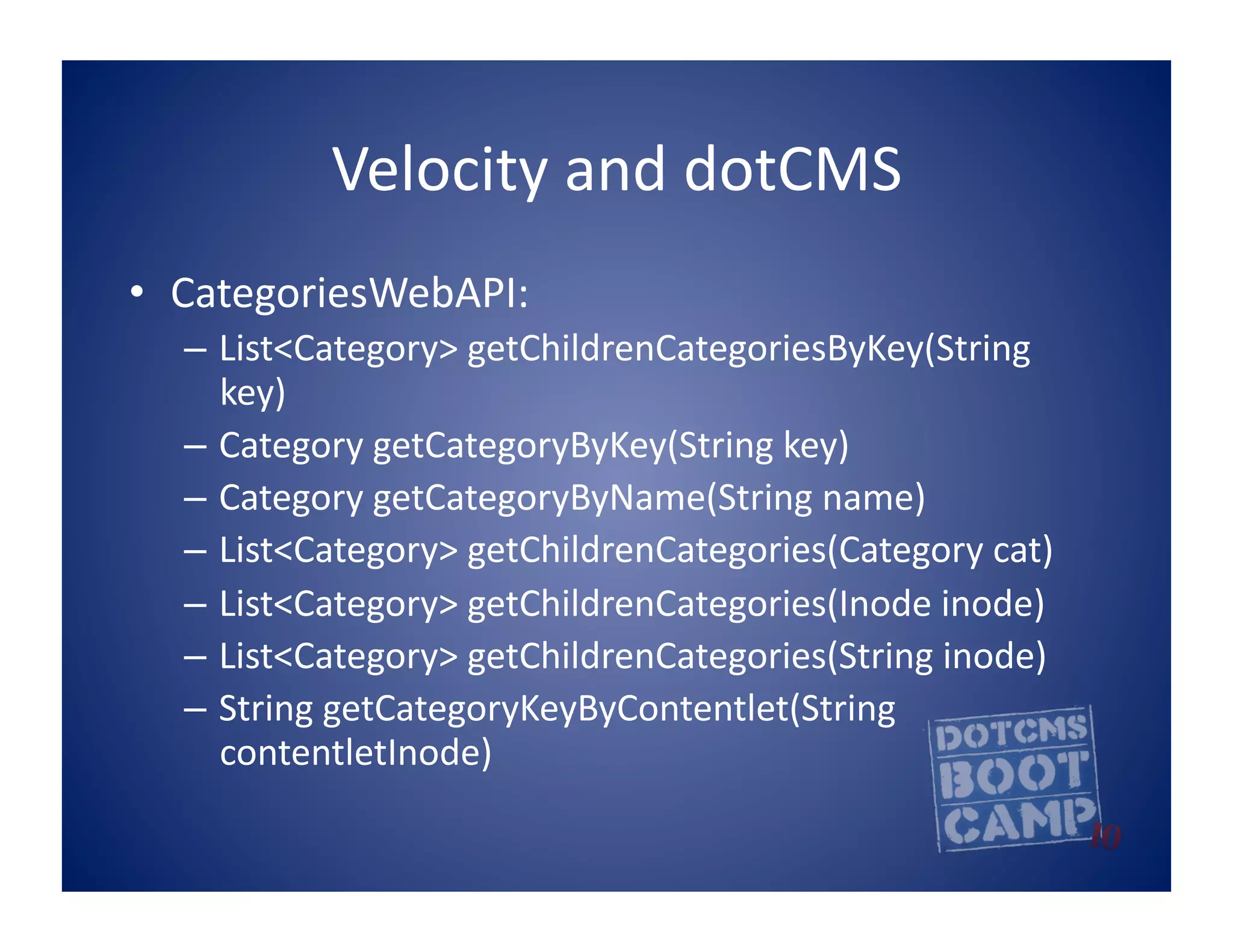 Velocity and dotCMS

• CategoriesWebAPI:
– List<Category> getChildrenCategoriesByKey(String key)
– Category getCategoryByKey(String key)
– Category getCategoryByName(String name)
– List<Category> getChildrenCategories(Category cat)
– List<Category> getChildrenCategories(Inode inode)
– List<Category> getChildrenCategories(String inode)
– String getCategoryKeyByContentlet(String contentletInode)

DOTCMS BOOT CAMP 10